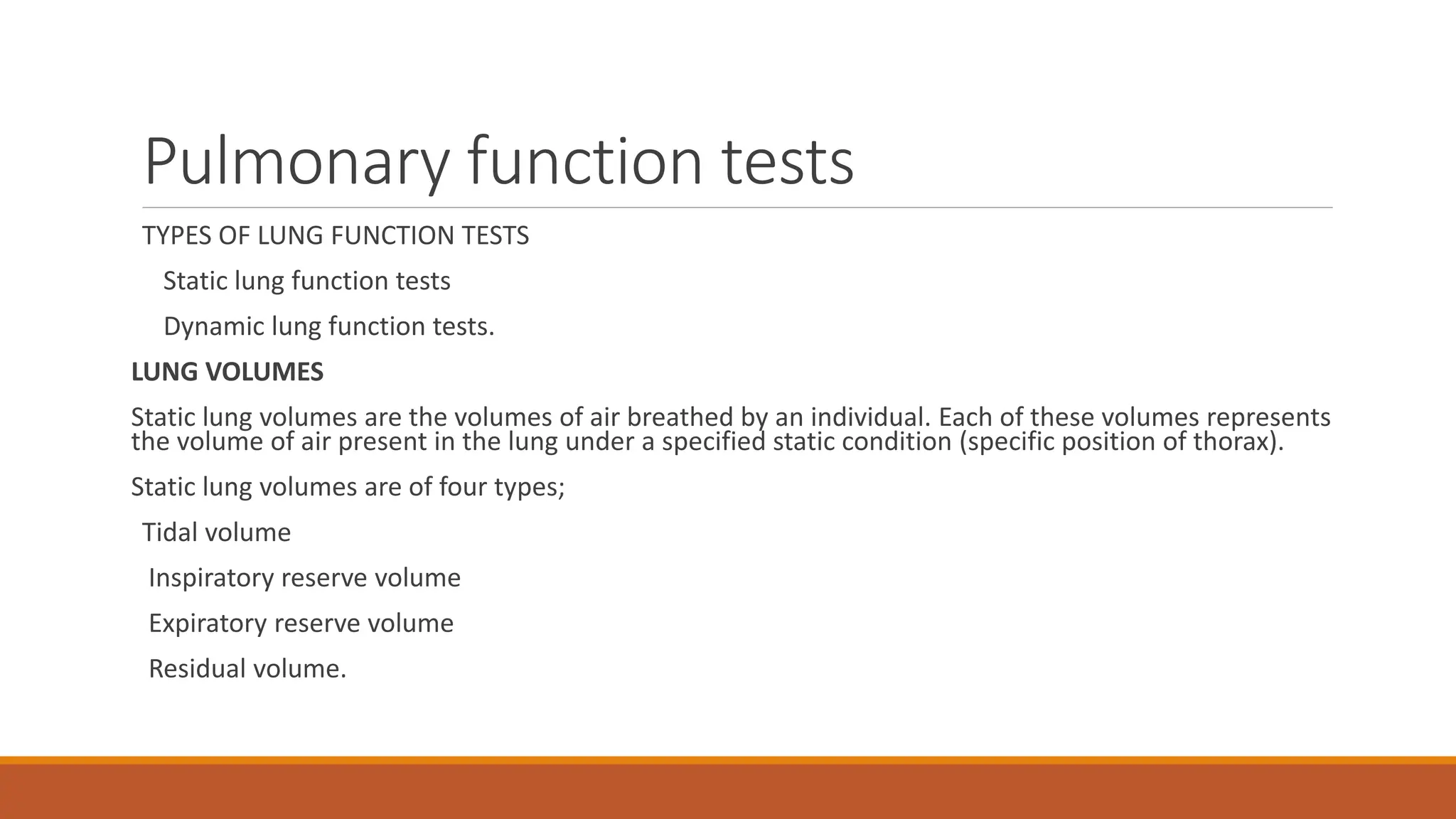 Pulmonary function tests

TYPES OF LUNG FUNCTION TESTS

Static lung function tests

Dynamic lung function tests.

LUNG VOLUMES

Static lung volumes are the volumes of air breathed by an individual. Each of these volumes represents the volume of air present in the lung under a specified static condition (specific position of thorax).

Static lung volumes are of four types;

Tidal volume

Inspiratory reserve volume

Expiratory reserve volume

Residual volume.